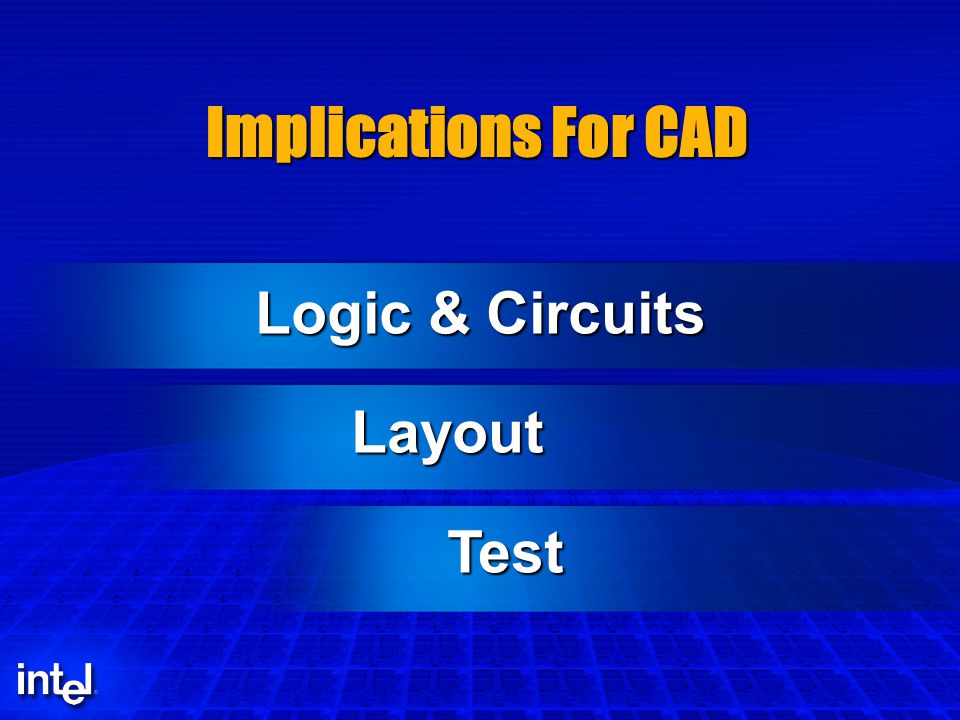 Implications For CAD

Logic & Circuits

Layout

Test

intel